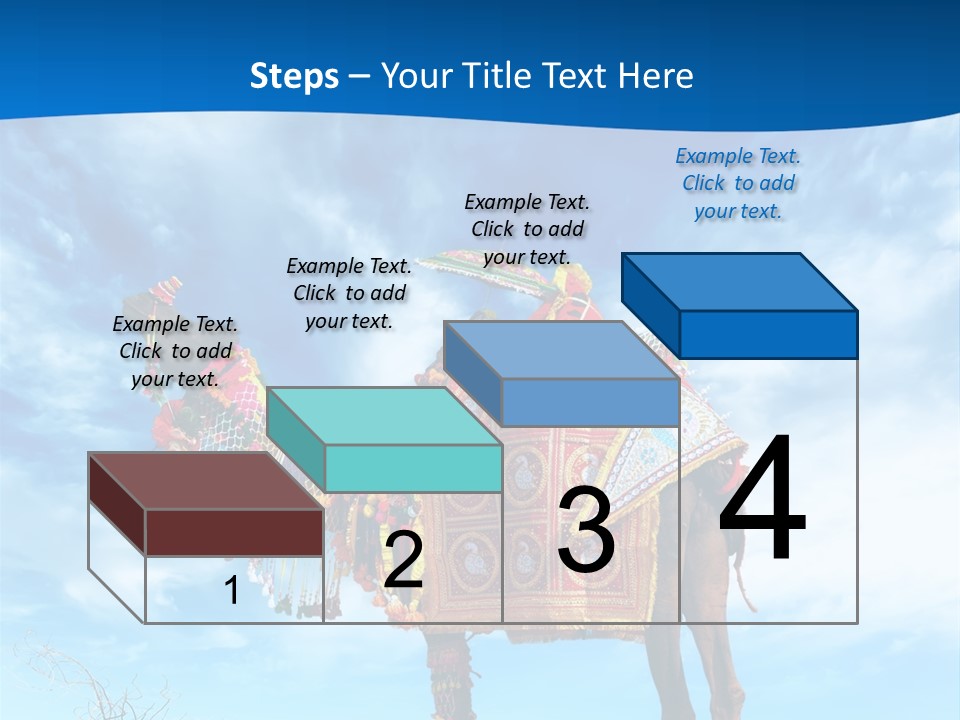 Steps – Your Title Text Here

Example Text. Click to add your text.

Example Text. Click to add your text.

Example Text. Click to add your text.

Example Text. Click to add your text.

1

2

3

4